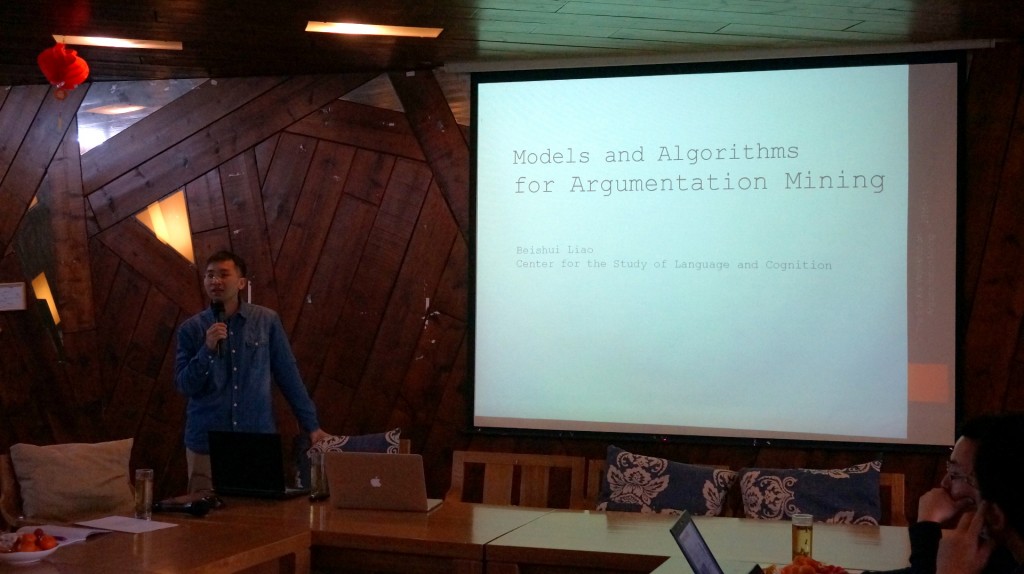 Models and Algorithms
for Argumentation Mining

Beishui Liao
Center for the Study of Language and Cognition